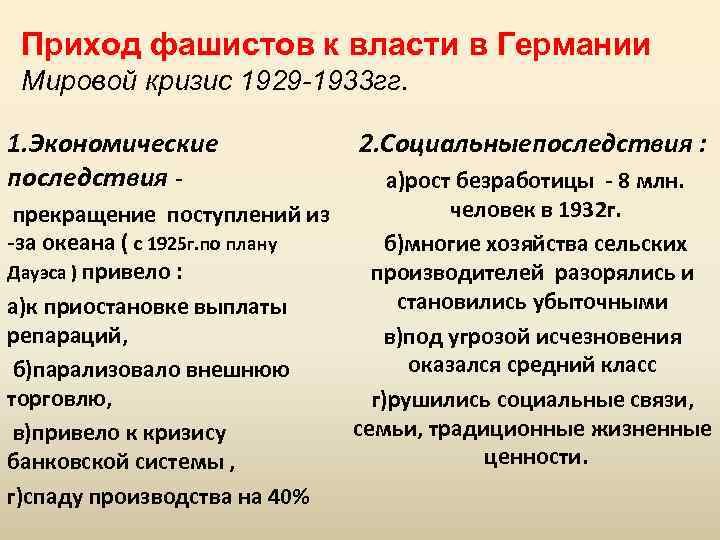 Приход фашистов к власти в Германии
Мировой кризис 1929-1933гг.

1.Экономические последствия -

прекращение поступлений из -за океана ( с 1925г.по плану Дауэса ) привело :

а)к приостановке выплаты репараций,

б)парализовало внешнюю торговлю,

в)привело к кризису банковской системы ,

г)спаду производства на 40%

2.Социальныепоследствия :

а)рост безработицы - 8 млн. человек в 1932г.

б)многие хозяйства сельских производителей разорялись и становились убыточными

в)под угрозой исчезновения оказался средний класс

г)рушились социальные связи, семьи, традиционные жизненные ценности.